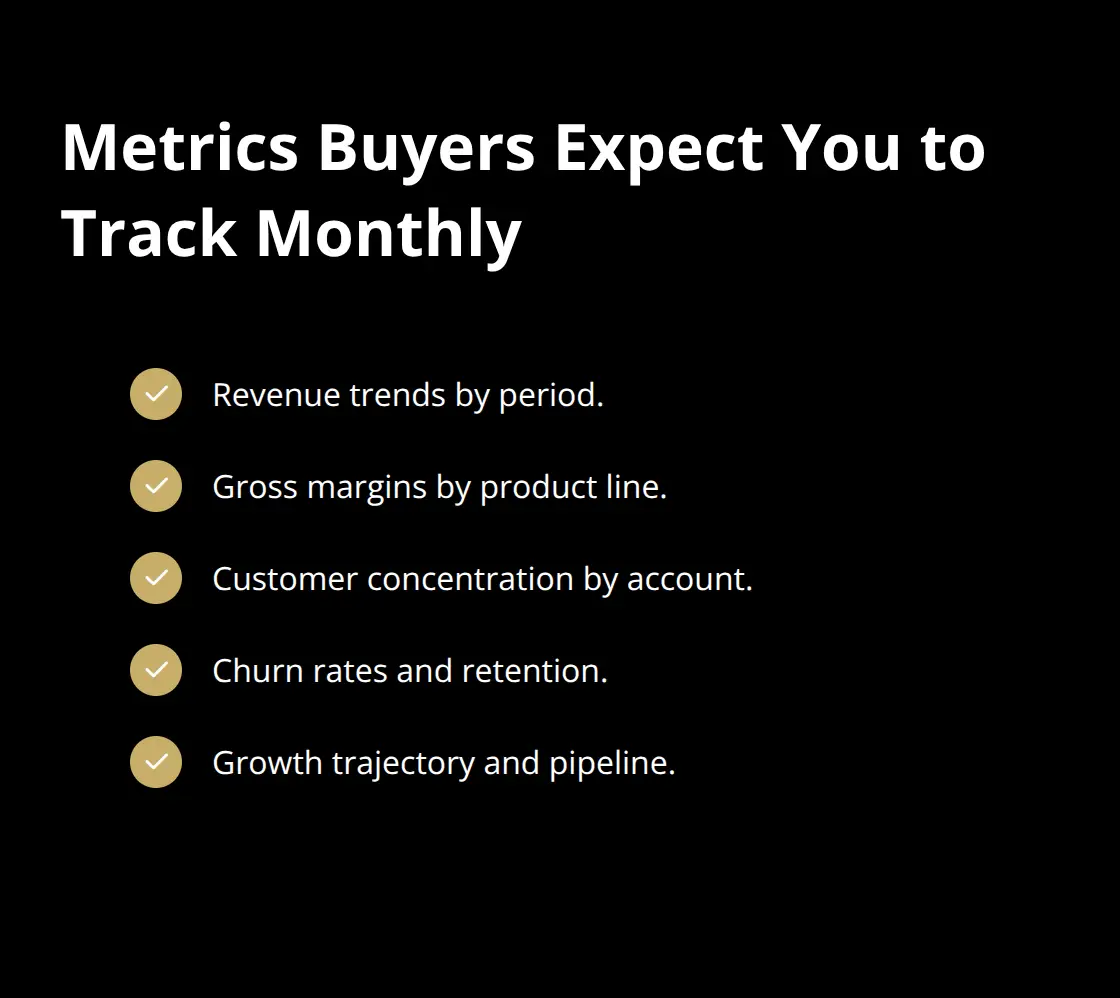 Metrics Buyers Expect You to Track Monthly

Revenue trends by period.

Gross margins by product line.

Customer concentration by account.

Churn rates and retention.

Growth trajectory and pipeline.